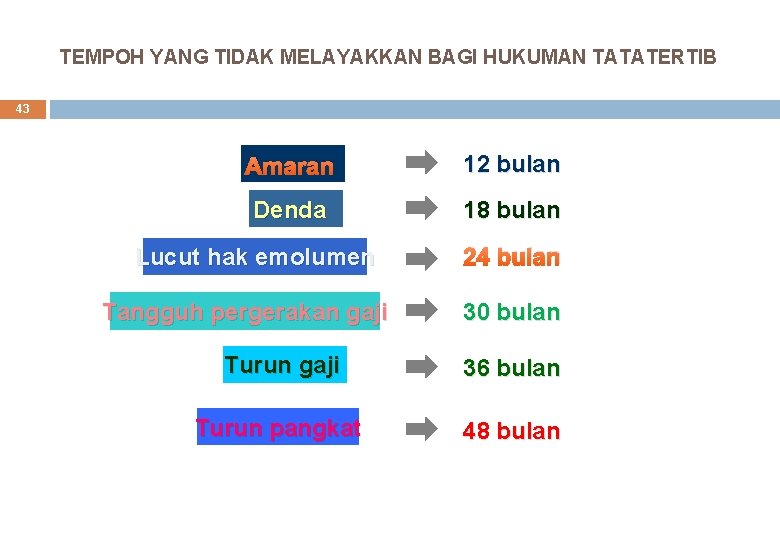 TEMPOH YANG TIDAK MELAYAKKAN BAGI HUKUMAN TATATERTIB

43

Amaran 12 bulan

Denda 18 bulan

Lucut hak emolumen 24 bulan

Tangguh pergerakan gaji 30 bulan

Turun gaji 36 bulan

Turun pangkat 48 bulan